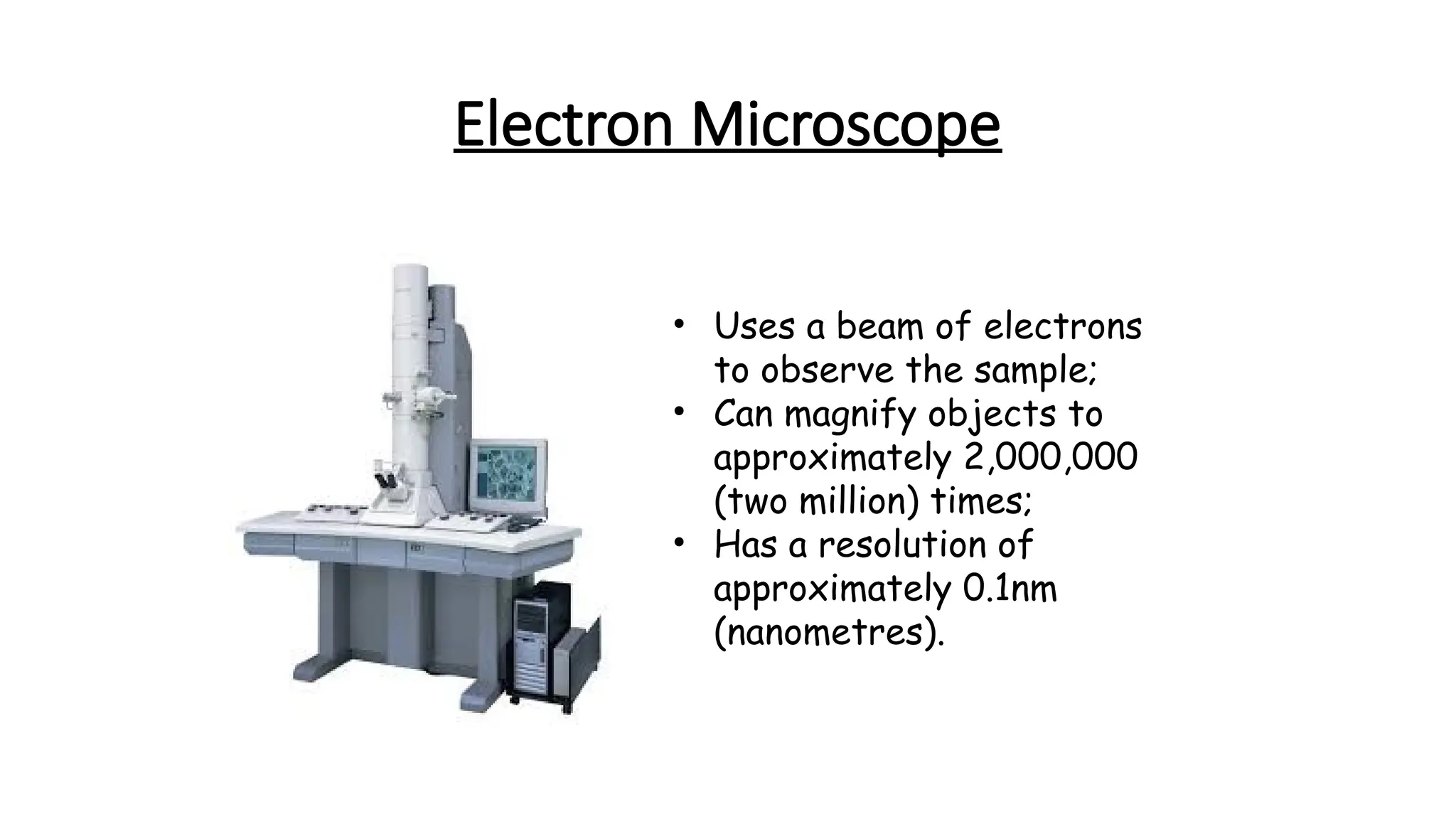 Electron Microscope

• Uses a beam of electrons to observe the sample;
• Can magnify objects to approximately 2,000,000 (two million) times;
• Has a resolution of approximately 0.1nm (nanometres).